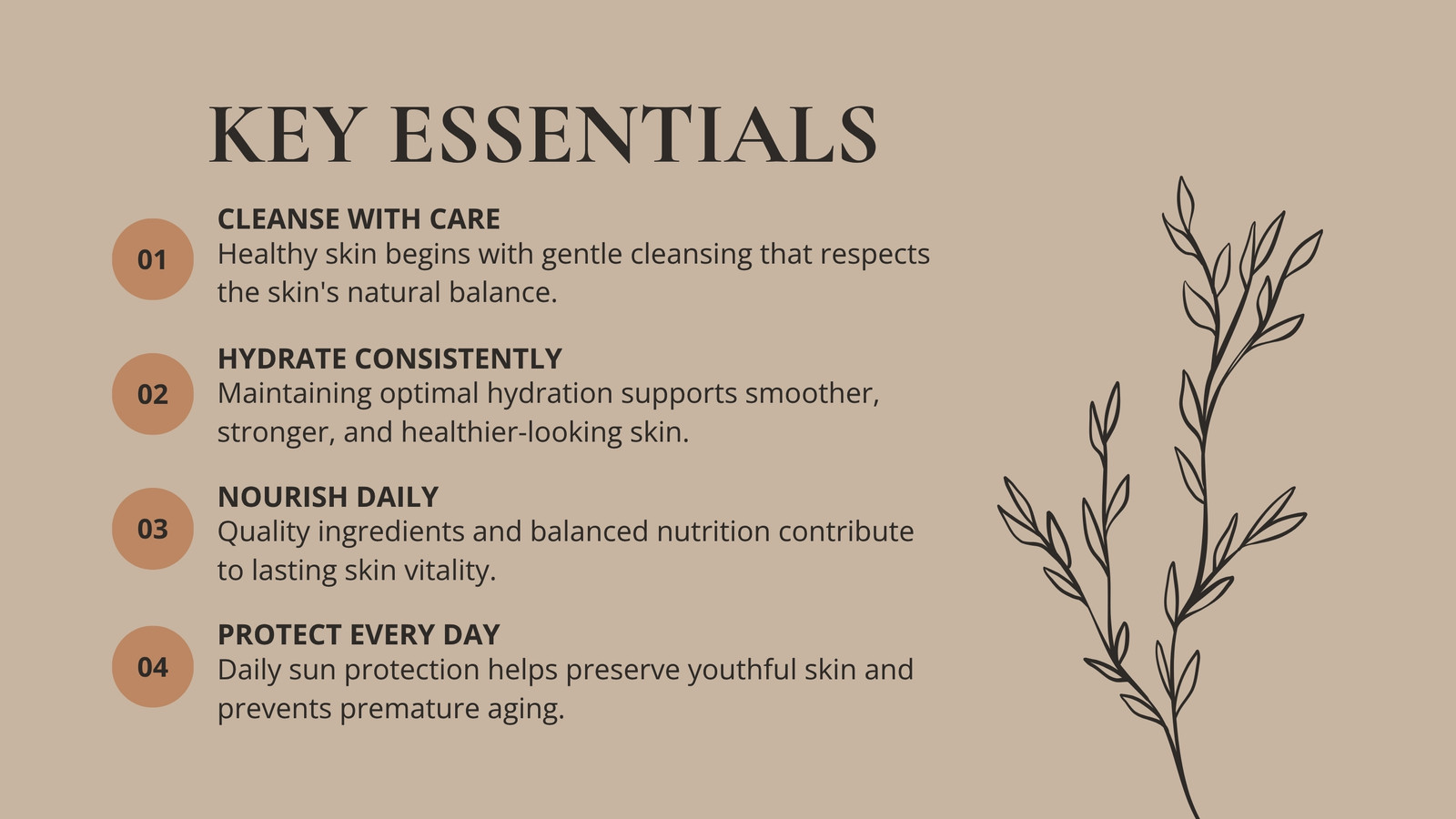 KEY ESSENTIALS

01
CLEANSE WITH CARE
Healthy skin begins with gentle cleansing that respects the skin's natural balance.

02
HYDRATE CONSISTENTLY
Maintaining optimal hydration supports smoother, stronger, and healthier-looking skin.

03
NOURISH DAILY
Quality ingredients and balanced nutrition contribute to lasting skin vitality.

04
PROTECT EVERY DAY
Daily sun protection helps preserve youthful skin and prevents premature aging.